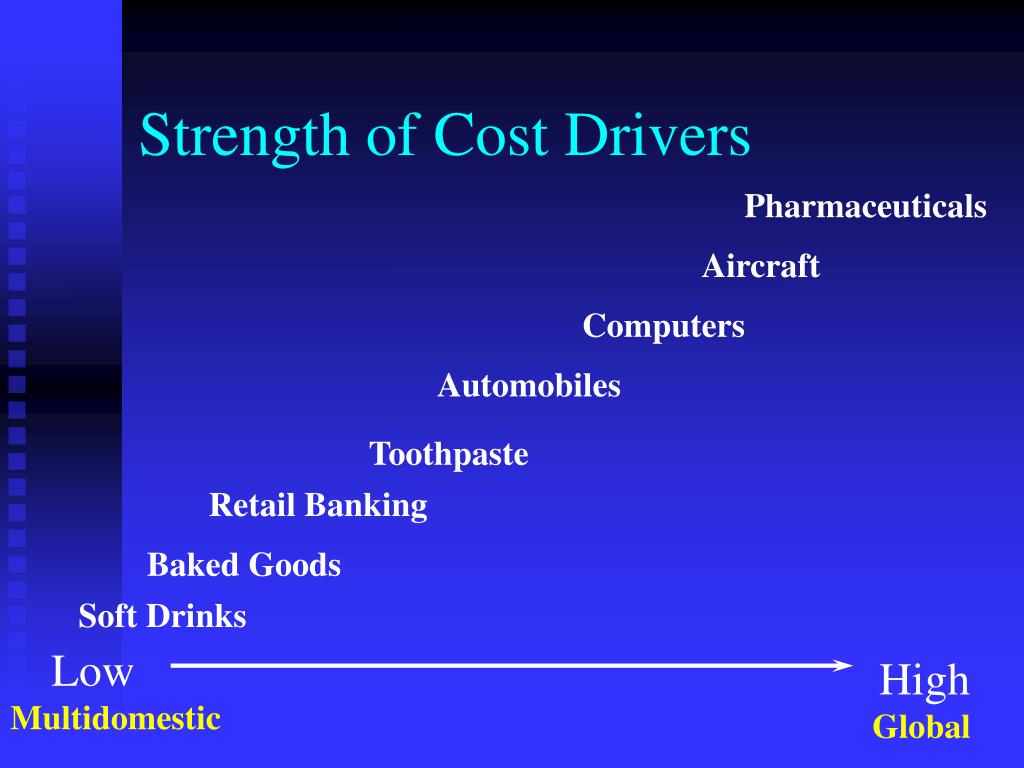 Strength of Cost Drivers

Pharmaceuticals

Aircraft

Computers

Automobiles

Toothpaste

Retail Banking

Baked Goods

Soft Drinks

Low
Multidomestic

High
Global